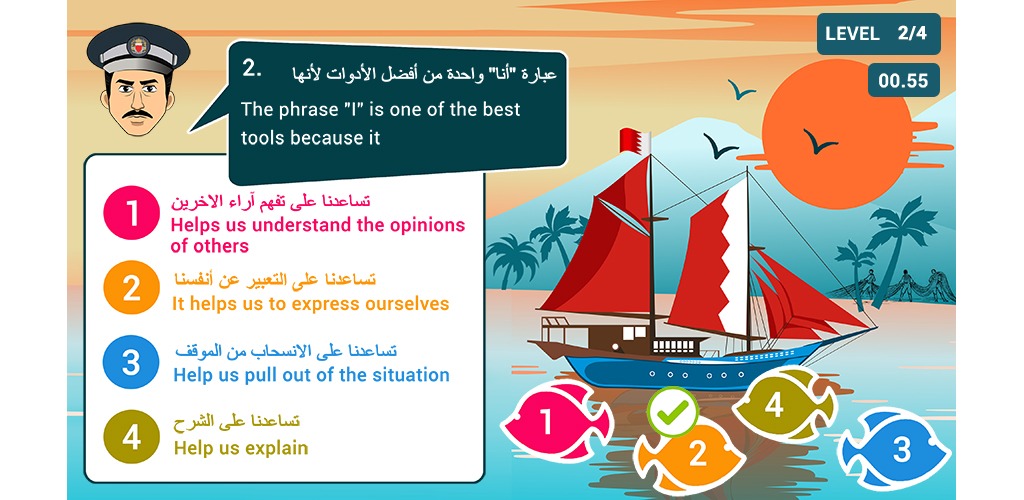 LEVEL 2/4

00.55

2. عبارة "أنا" واحدة من أفضل الأدوات لأنها

The phrase "I" is one of the best tools because it

1 تساعدنا على تفهم آراء الاخرين
Helps us understand the opinions of others

2 تساعدنا على التعبير عن أنفسنا
It helps us to express ourselves

3 تساعدنا على الانسحاب من الموقف
Help us pull out of the situation

4 تساعدنا على الشرح
Help us explain

1

2

4

3